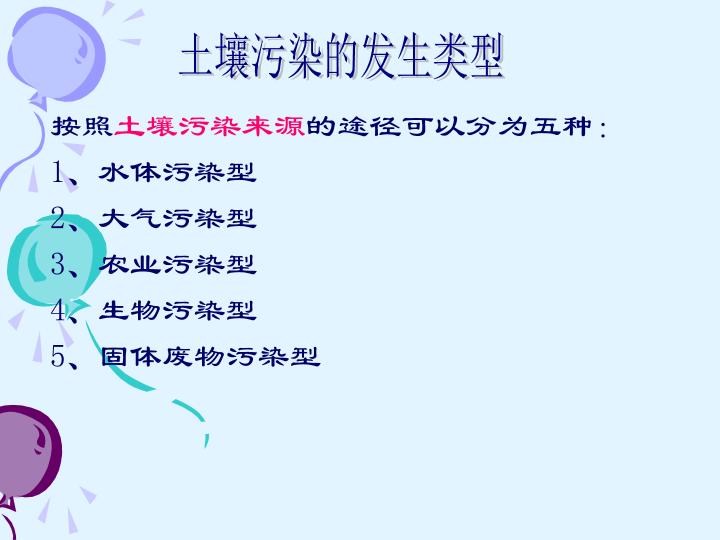 土壤污染的发生类型

按照土壤污染来源的途径可以分为五种：

1、水体污染型

2、大气污染型

3、农业污染型

4、生物污染型

5、固体废物污染型